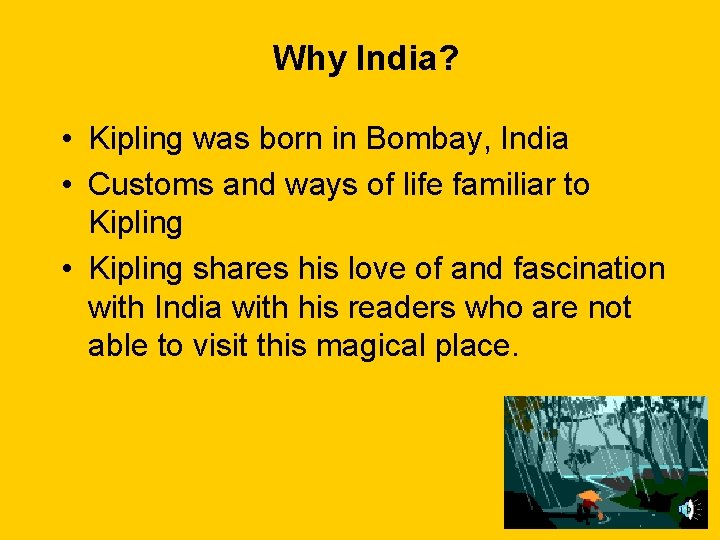 Why India?

• Kipling was born in Bombay, India
• Customs and ways of life familiar to Kipling
• Kipling shares his love of and fascination with India with his readers who are not able to visit this magical place.